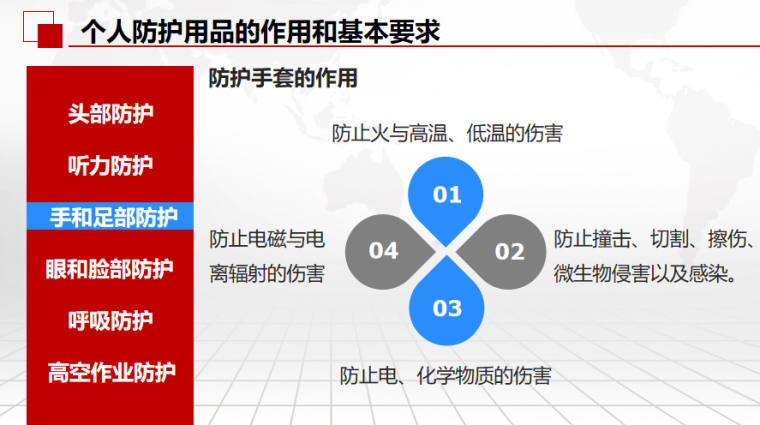 个人防护用品的作用和基本要求

头部防护

听力防护

手和足部防护

眼和脸部防护

呼吸防护

高空作业防护

防护手套的作用

防止火与高温、低温的伤害

01

防止电磁与电离辐射的伤害

04

02

防止撞击、切割、擦伤、微生物侵害以及感染。

03

防止电、化学物质的伤害